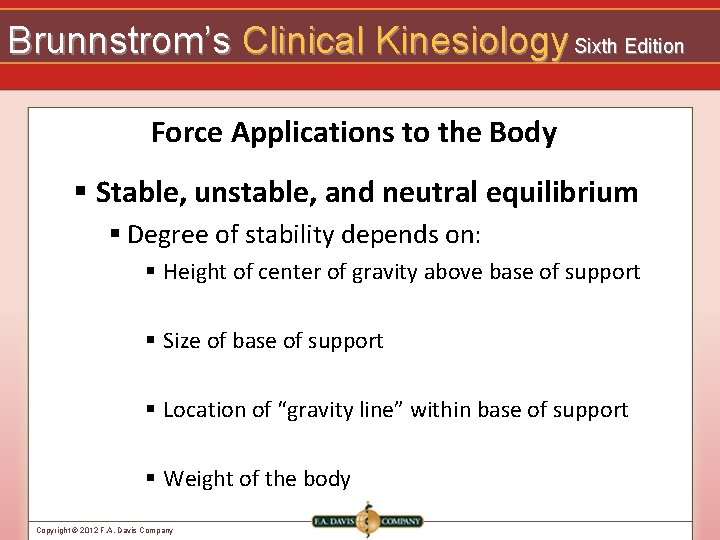 Brunnstrom's Clinical Kinesiology Sixth Edition

Force Applications to the Body

▪ Stable, unstable, and neutral equilibrium
▪ Degree of stability depends on:
▪ Height of center of gravity above base of support

▪ Size of base of support

▪ Location of "gravity line" within base of support

▪ Weight of the body

Copyright © 2012 F.A. Davis Company

F.A. DAVIS COMPANY